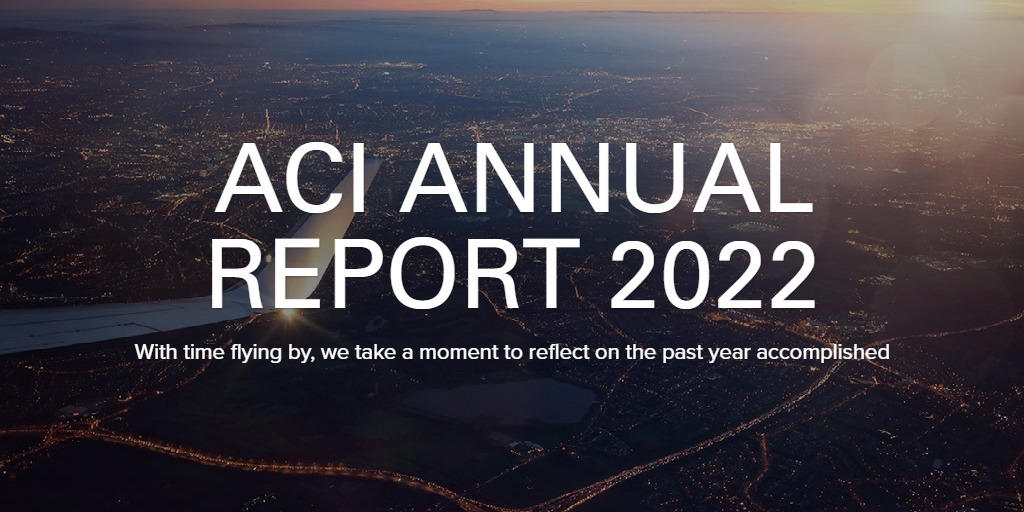 ACI ANNUAL REPORT 2022

With time flying by, we take a moment to reflect on the past year accomplished